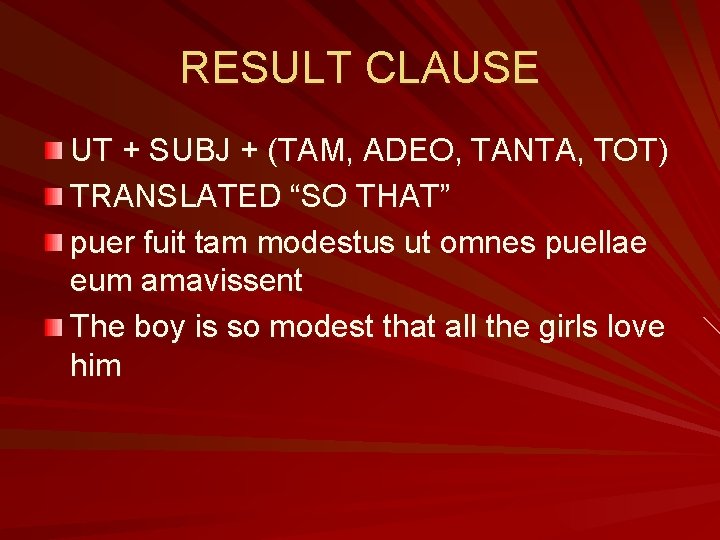 RESULT CLAUSE

UT + SUBJ + (TAM, ADEO, TANTA, TOT)

TRANSLATED “SO THAT”

puer fuit tam modestus ut omnes puellae eum amavissent

The boy is so modest that all the girls love him